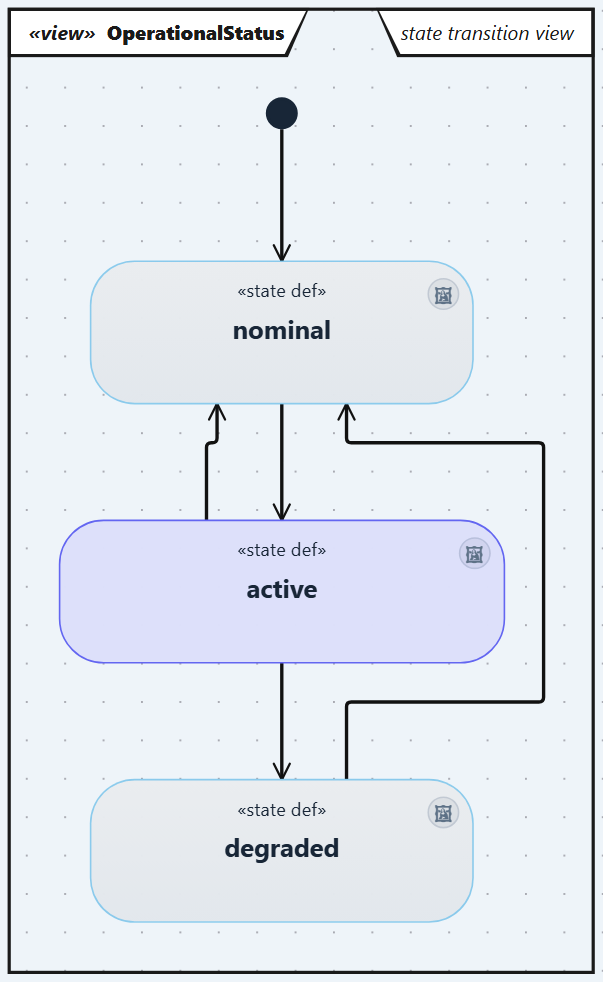 «view» OperationalStatus

state transition view

«state def»
nominal

«state def»
active

«state def»
degraded